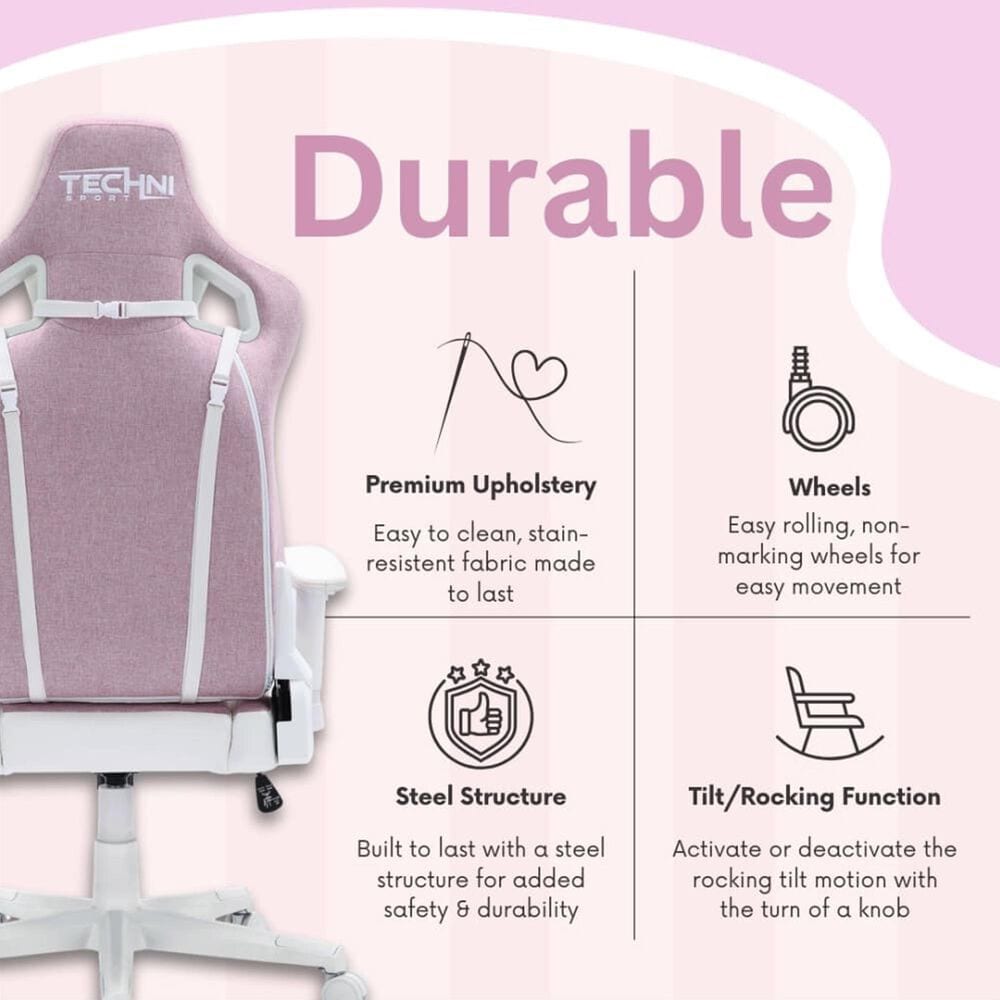 TECHNI SPORT

Durable

Premium Upholstery

Easy to clean, stain-resistent fabric made to last

Wheels

Easy rolling, non-marking wheels for easy movement

Steel Structure

Built to last with a steel structure for added safety & durability

Tilt/Rocking Function

Activate or deactivate the rocking tilt motion with the turn of a knob